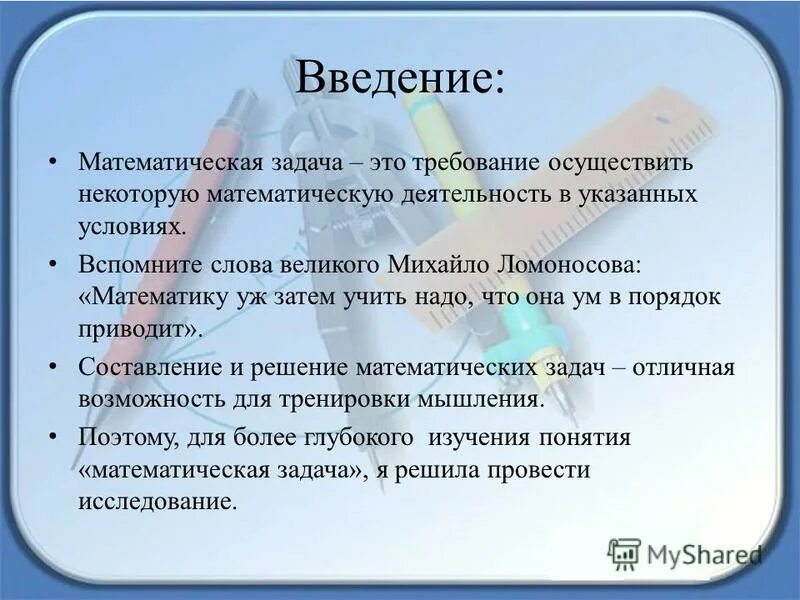 Введение:

• Математическая задача – это требование осуществить некоторую математическую деятельность в указанных условиях.

• Вспомните слова великого Михайло Ломоносова: «Математику уж затем учить надо, что она ум в порядок приводит».

• Составление и решение математических задач – отличная возможность для тренировки мышления.

• Поэтому, для более глубокого изучения понятия «математическая задача», я решила провести исследование.

MyShared